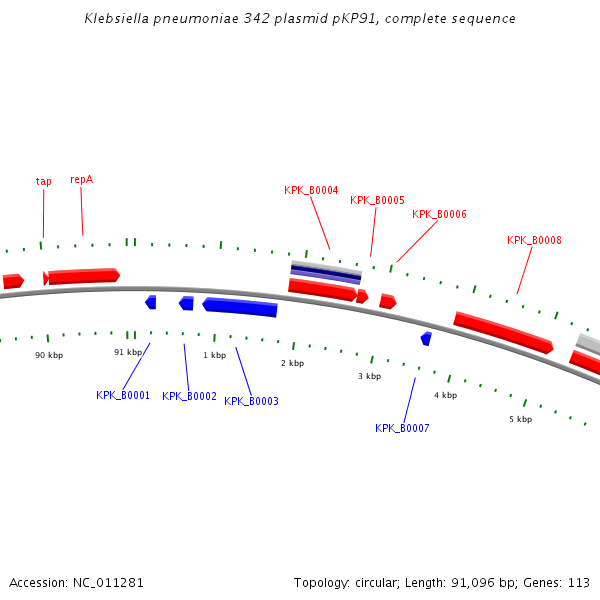 Klebsiella pneumoniae 342 plasmid pKP91, complete sequence

tap
repA
KPK_B0004
KPK_B0005
KPK_B0006
KPK_B0008

90 kbp
91 kbp
1 kbp
2 kbp
3 kbp
4 kbp
5 kbp

KPK_B0001
KPK_B0002
KPK_B0003
KPK_B0007

Accession: NC_011281
Topology: circular; Length: 91,096 bp; Genes: 113